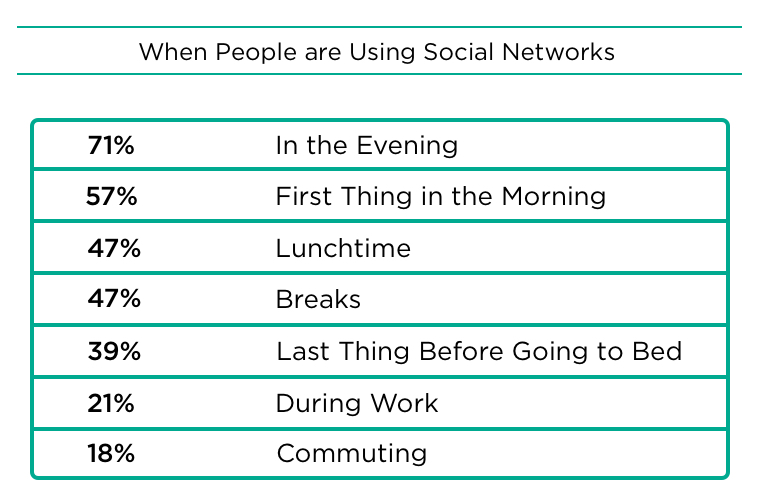 When People are Using Social Networks

| | |
|---|---|
| 71% | In the Evening |
| 57% | First Thing in the Morning |
| 47% | Lunchtime |
| 47% | Breaks |
| 39% | Last Thing Before Going to Bed |
| 21% | During Work |
| 18% | Commuting |